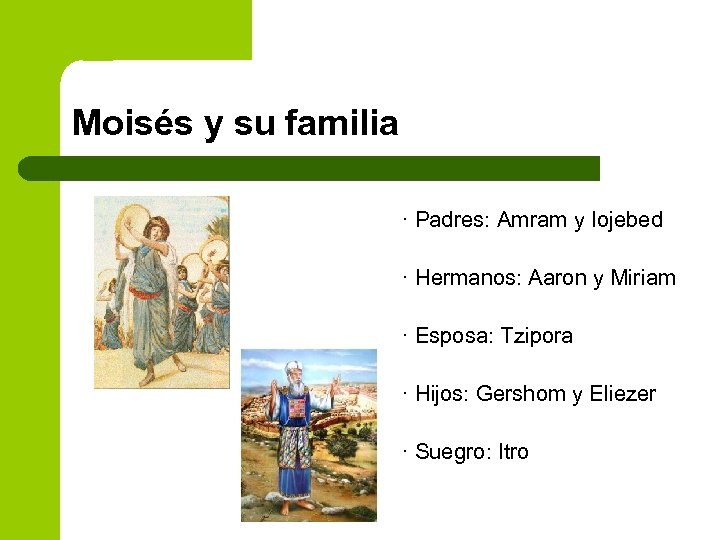 Moisés y su familia

· Padres: Amram y Iojebed

· Hermanos: Aaron y Miriam

· Esposa: Tzipora

· Hijos: Gershom y Eliezer

· Suegro: Itro